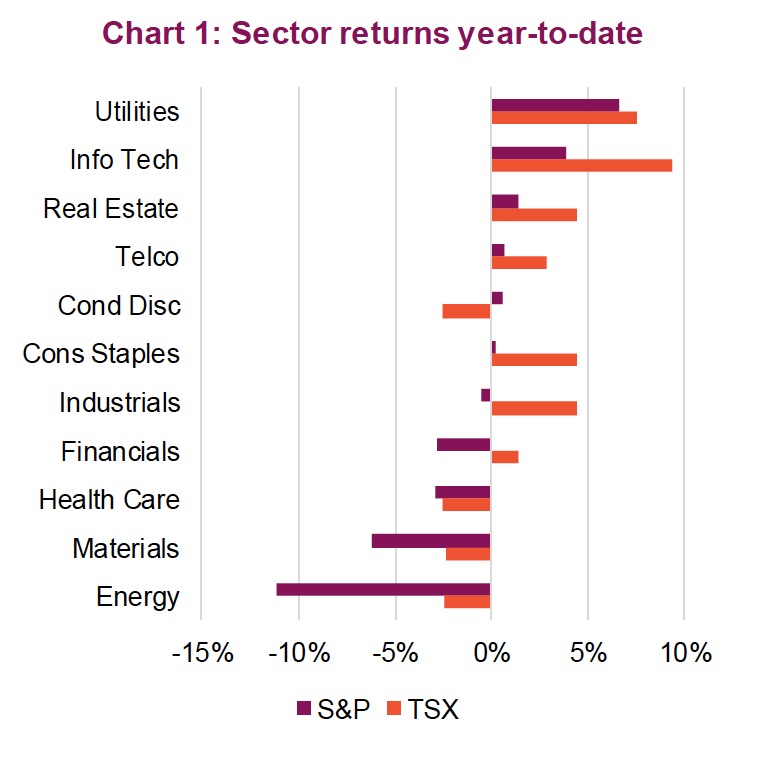 Chart 1: Sector returns year-to-date

Utilities
Info Tech
Real Estate
Telco
Cond Disc
Cons Staples
Industrials
Financials
Health Care
Materials
Energy

-15%
-10%
-5%
0%
5%
10%

S&P
TSX